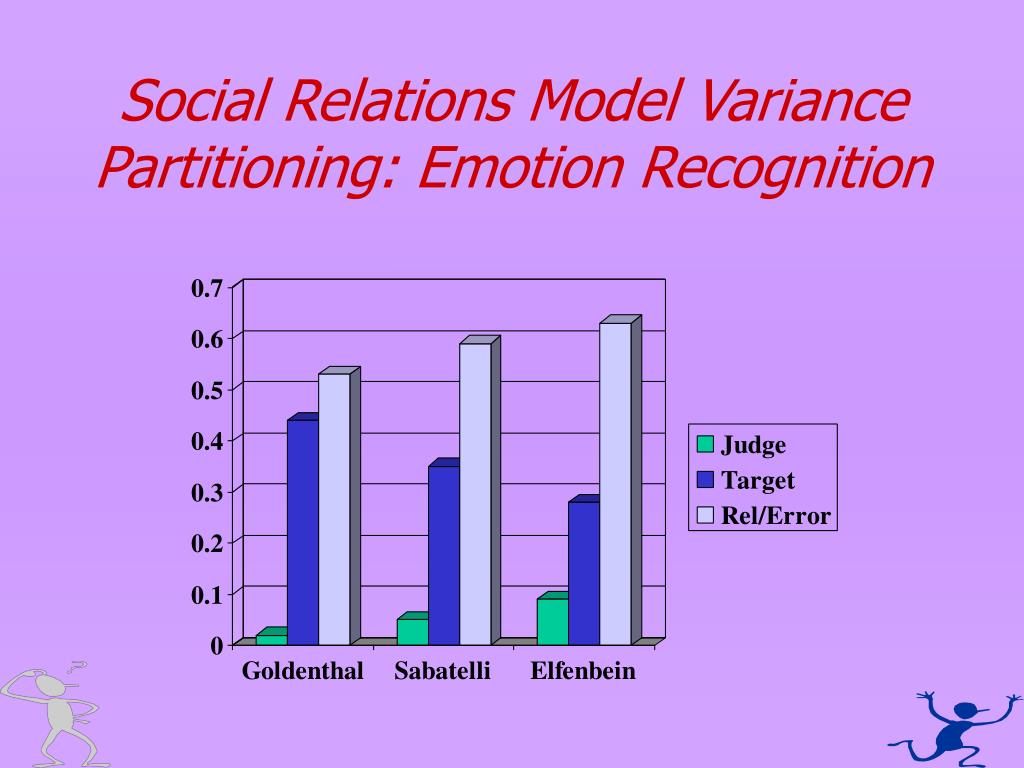 Social Relations Model Variance Partitioning: Emotion Recognition

0.7
0.6
0.5
0.4
0.3
0.2
0.1
0

Goldenthal Sabatelli Elfenbein

Judge
Target
Rel/Error